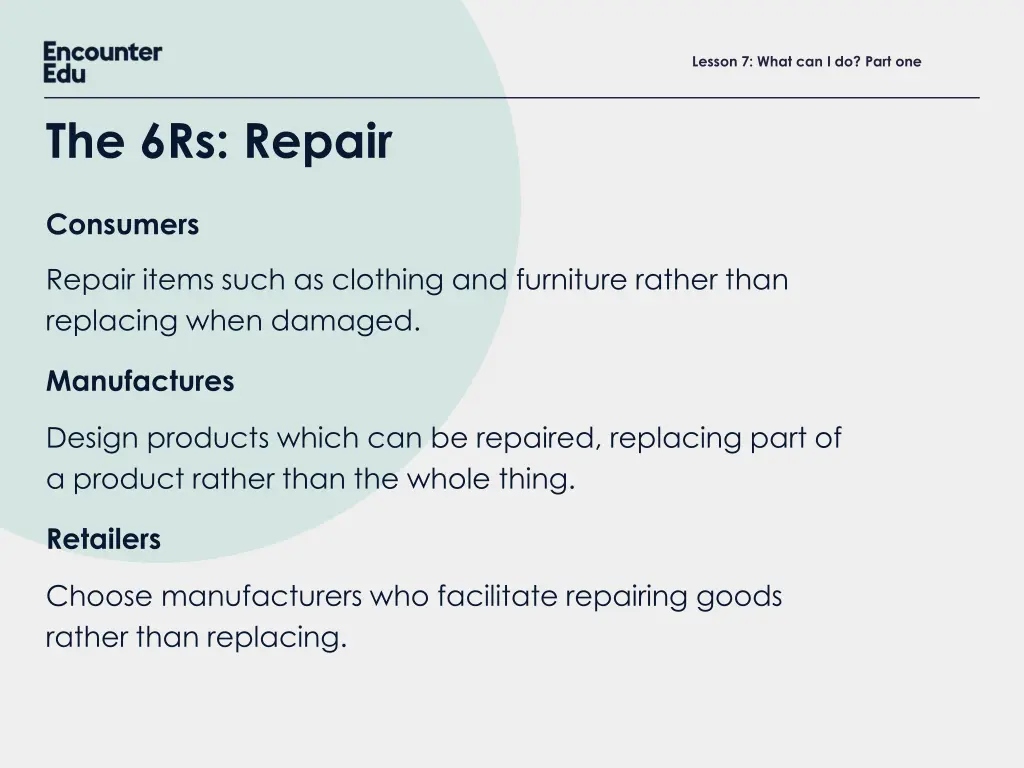 Encounter
Edu

Lesson 7: What can I do? Part one

The 6Rs: Repair

Consumers

Repair items such as clothing and furniture rather than replacing when damaged.

Manufactures

Design products which can be repaired, replacing part of a product rather than the whole thing.

Retailers

Choose manufacturers who facilitate repairing goods rather than replacing.